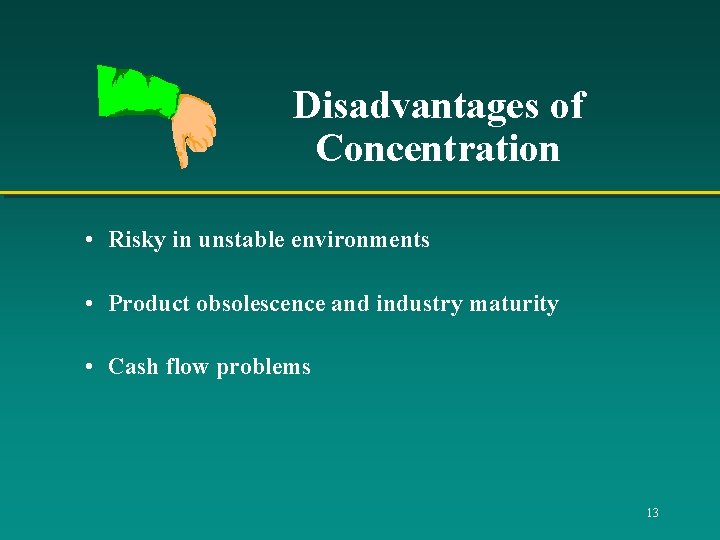 Disadvantages of Concentration

• Risky in unstable environments

• Product obsolescence and industry maturity

• Cash flow problems

13